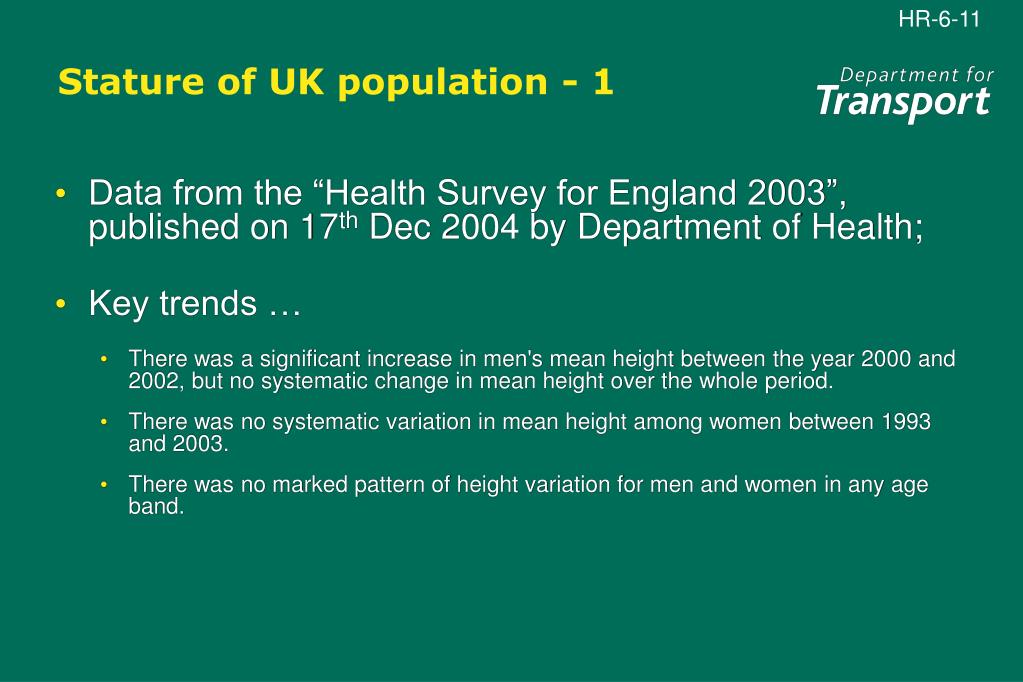 HR-6-11

Stature of UK population - 1

Department for
Transport

• Data from the “Health Survey for England 2003”, published on 17$^{th}$ Dec 2004 by Department of Health;

• Key trends …

• There was a significant increase in men's mean height between the year 2000 and 2002, but no systematic change in mean height over the whole period.

• There was no systematic variation in mean height among women between 1993 and 2003.

• There was no marked pattern of height variation for men and women in any age band.